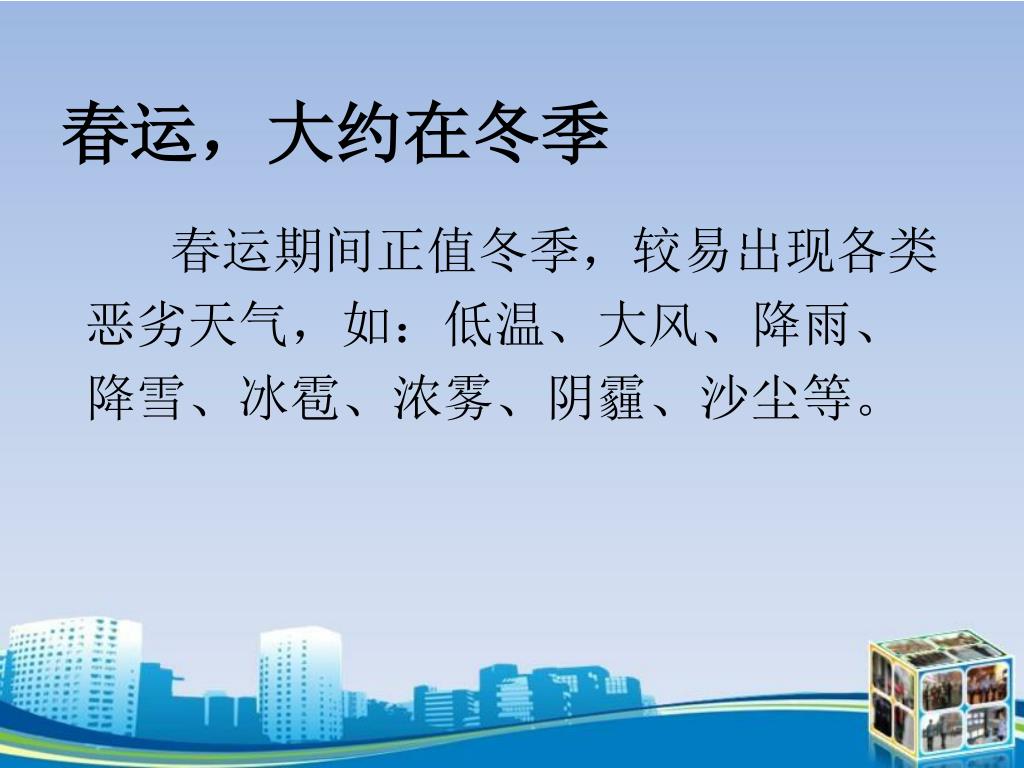 春运，大约在冬季

春运期间正值冬季，较易出现各类恶劣天气，如：低温、大风、降雨、降雪、冰雹、浓雾、阴霾、沙尘等。